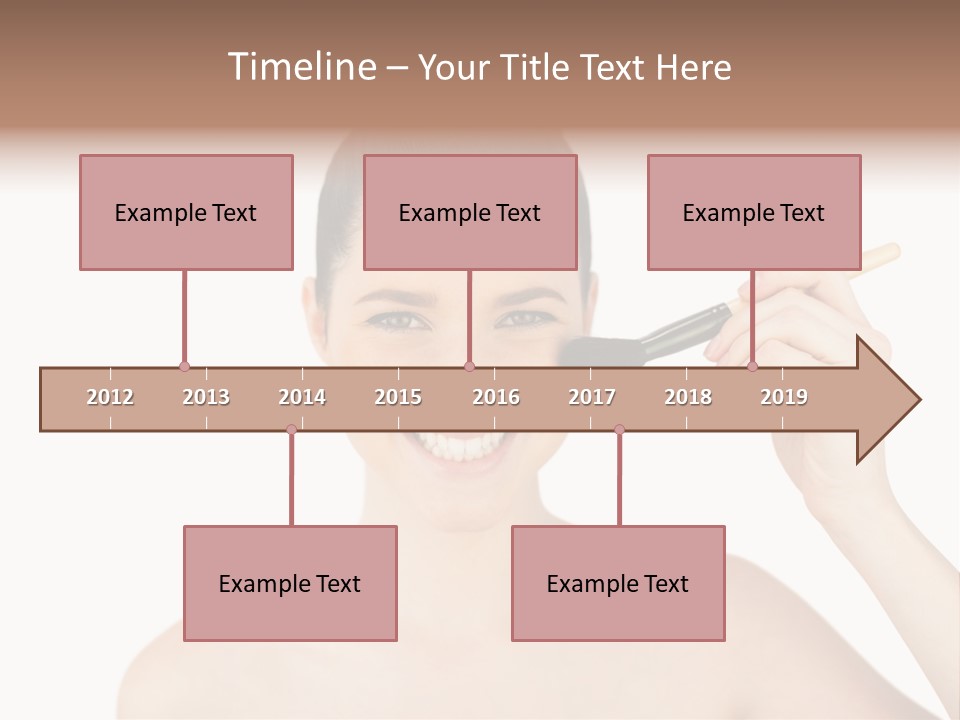 Timeline – Your Title Text Here

Example Text

Example Text

Example Text

2012 2013 2014 2015 2016 2017 2018 2019

Example Text

Example Text